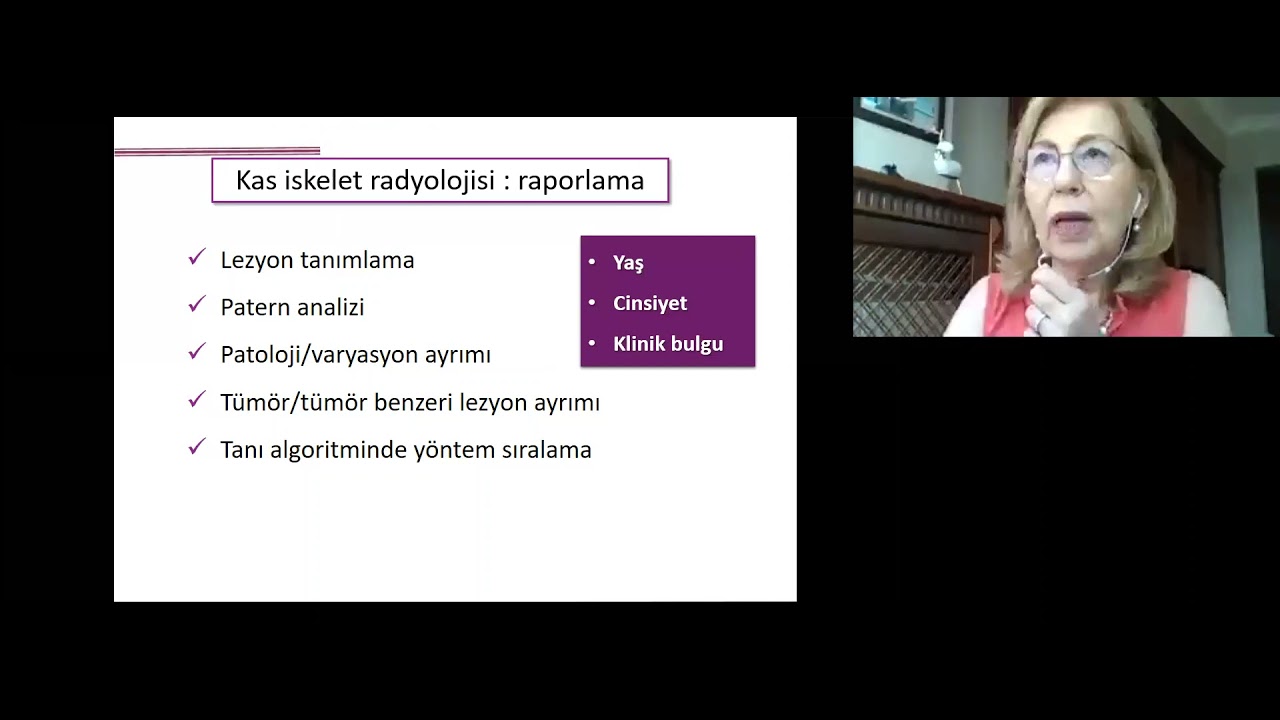 Kas iskelet radyolojisi : raporlama

✓ Lezyon tanımlama
✓ Patern analizi
✓ Patoloji/varyasyon ayrımı
✓ Tümör/tümör benzeri lezyon ayrımı
✓ Tanı algoritminde yöntem sıralama

• Yaş
• Cinsiyet
• Klinik bulgu